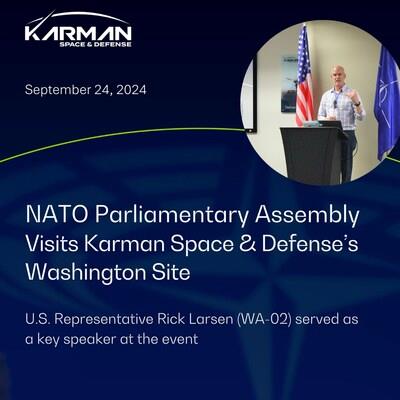 KARMAN
SPACE & DEFENSE

September 24, 2024

NATO Parliamentary Assembly Visits Karman Space & Defense's Washington Site

U.S. Representative Rick Larsen (WA-02) served as a key speaker at the event